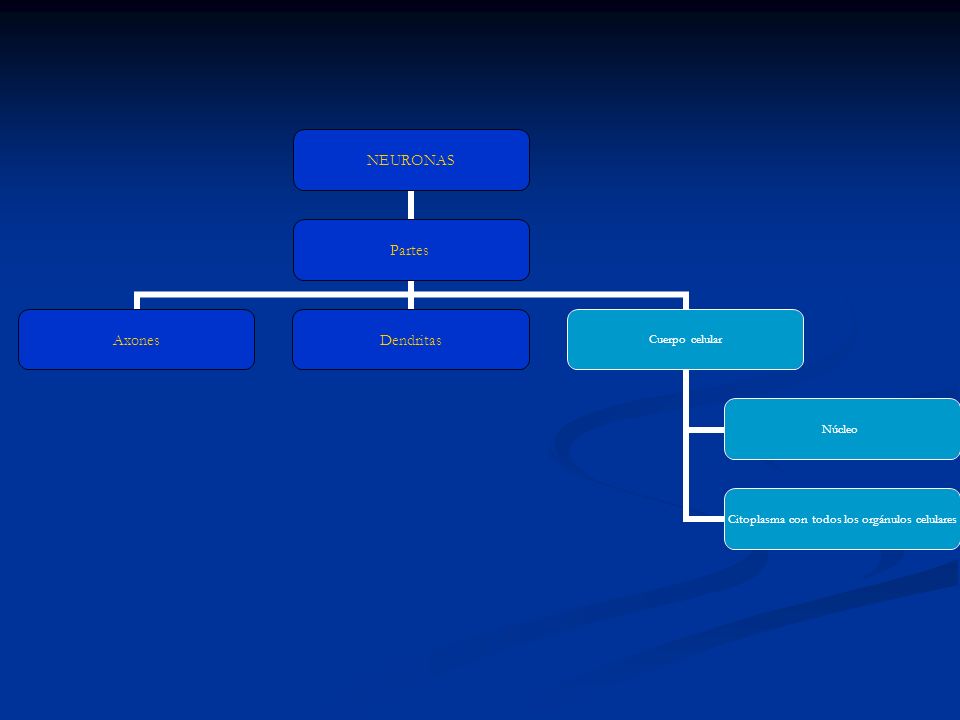 NEURONAS

Partes

Axones

Dendritas

Cuerpo celular

Núcleo

Citoplasma con todos los orgánulos celulares